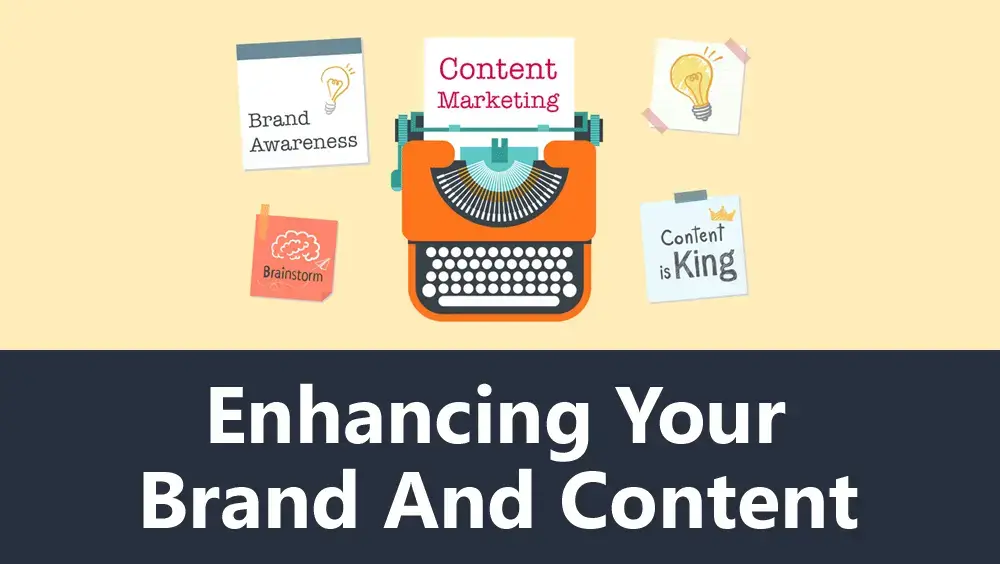 Brand Awareness

Content Marketing

Brainstorm

Content is King

Enhancing Your Brand And Content